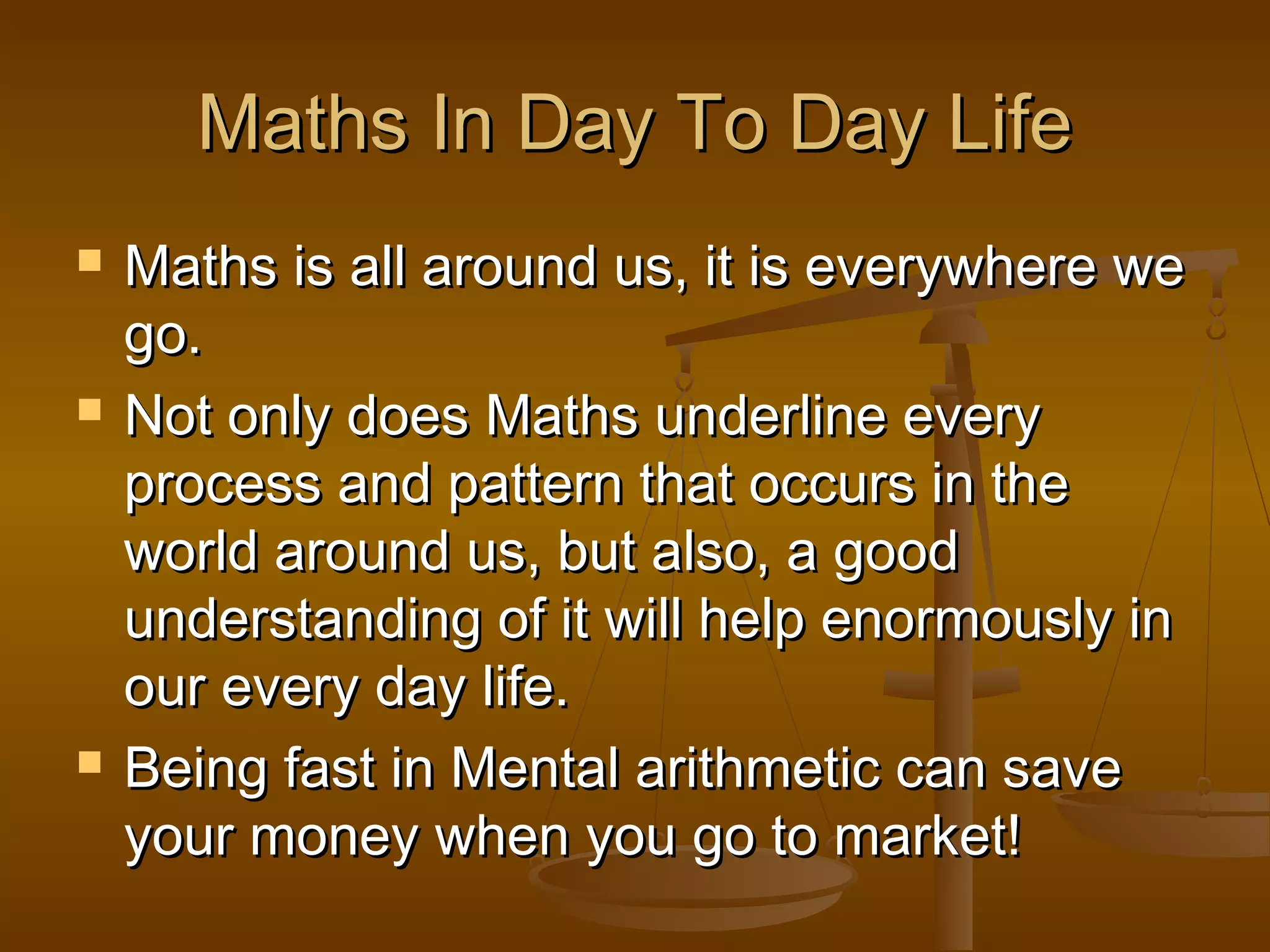 Maths In Day To Day Life

- Maths is all around us, it is everywhere we go.
- Not only does Maths underline every process and pattern that occurs in the world around us, but also, a good understanding of it will help enormously in our every day life.
- Being fast in Mental arithmetic can save your money when you go to market!